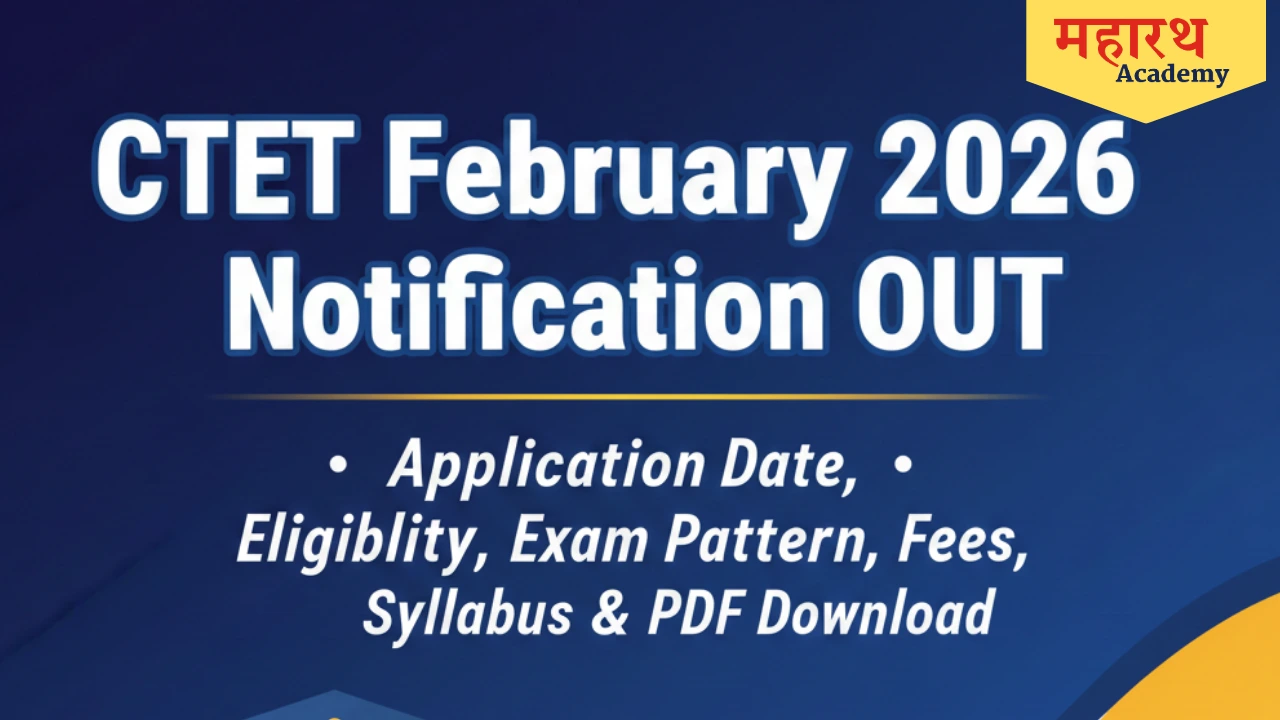 महारथ
Academy

CTET February 2026 Notification OUT

• Application Date, •
Eligiblity, Exam Pattern, Fees, Syllabus & PDF Download